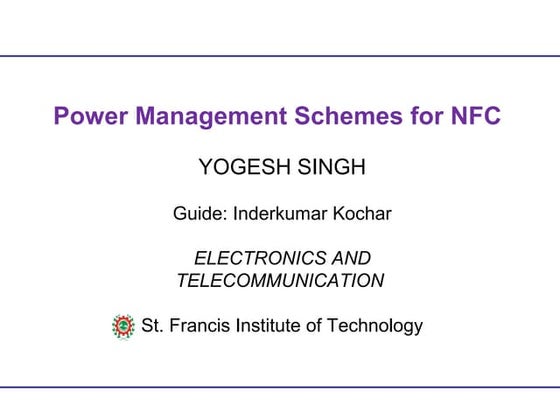 Power Management Schemes for NFC

YOGESH SINGH

Guide: Inderkumar Kochar

ELECTRONICS AND TELECOMMUNICATION

St. Francis Institute of Technology